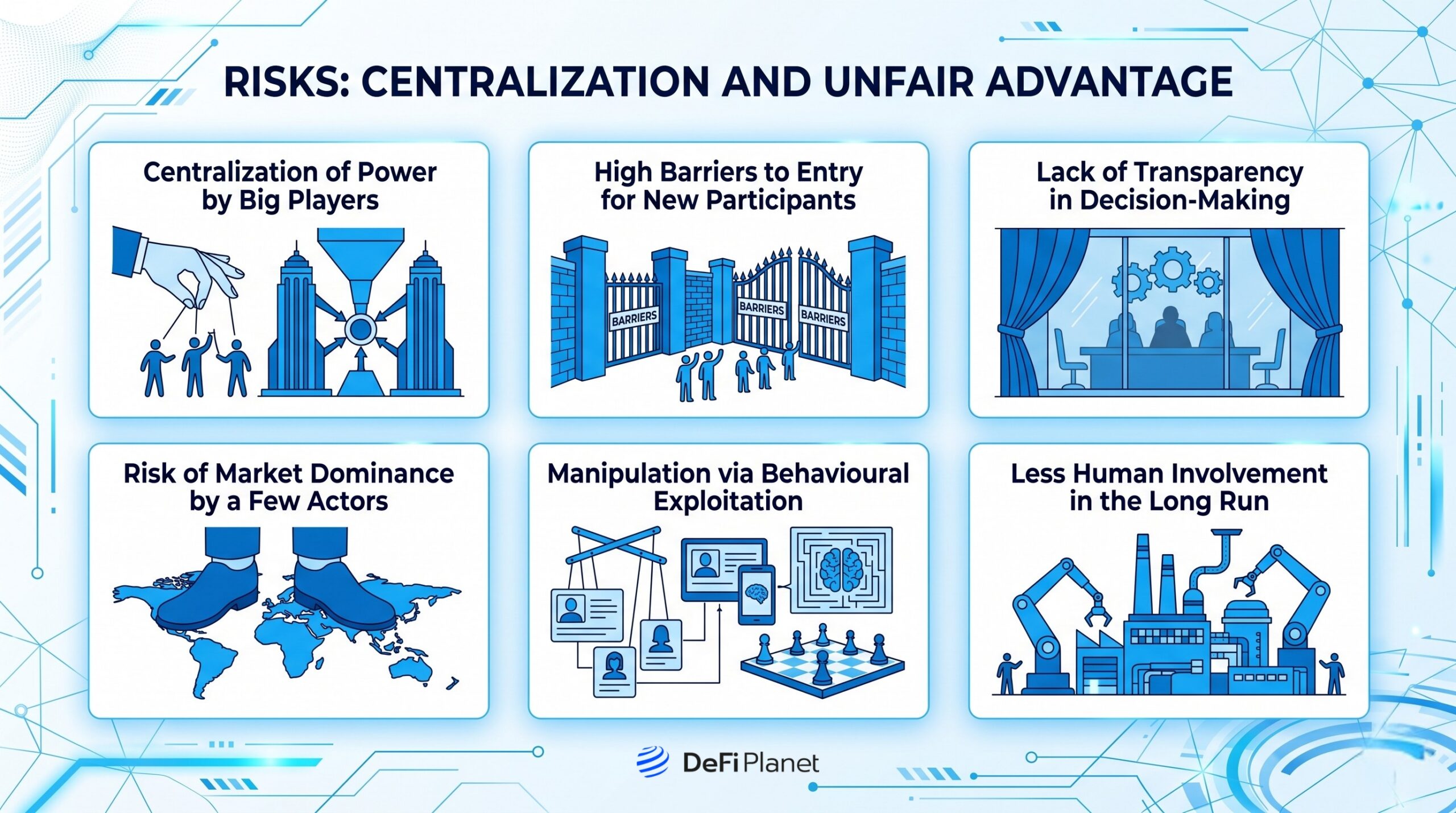 RISKS: CENTRALIZATION AND UNFAIR ADVANTAGE

Centralization of Power by Big Players

High Barriers to Entry for New Participants

BARRIERS

BARRIERS

BARRIERS

Lack of Transparency in Decision-Making

Risk of Market Dominance by a Few Actors

Manipulation via Behavioural Exploitation

Less Human Involvement in the Long Run

DeFi Planet